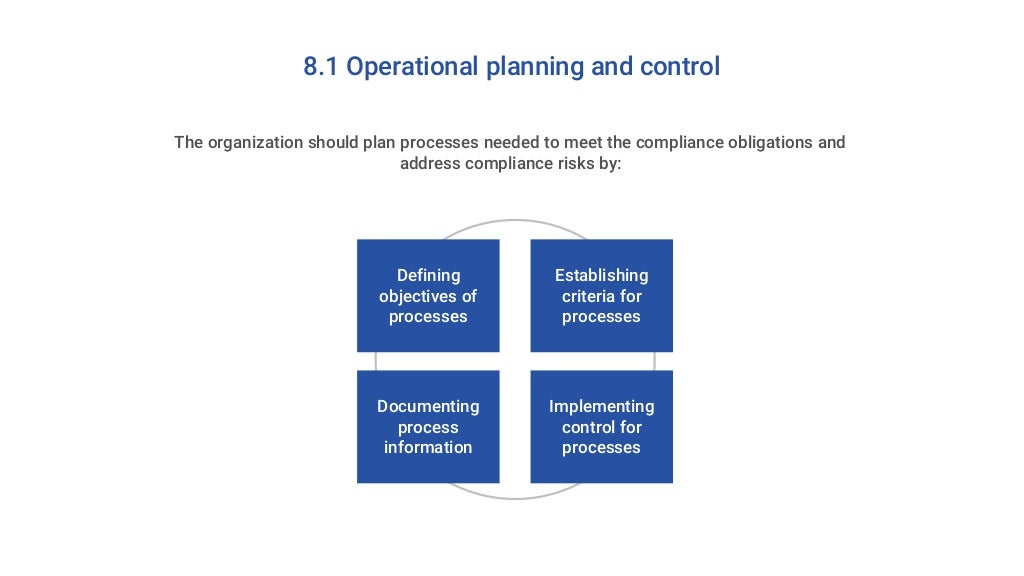 8.1 Operational planning and control

The organization should plan processes needed to meet the compliance obligations and address compliance risks by:

Defining objectives of processes

Establishing criteria for processes

Documenting process information

Implementing control for processes